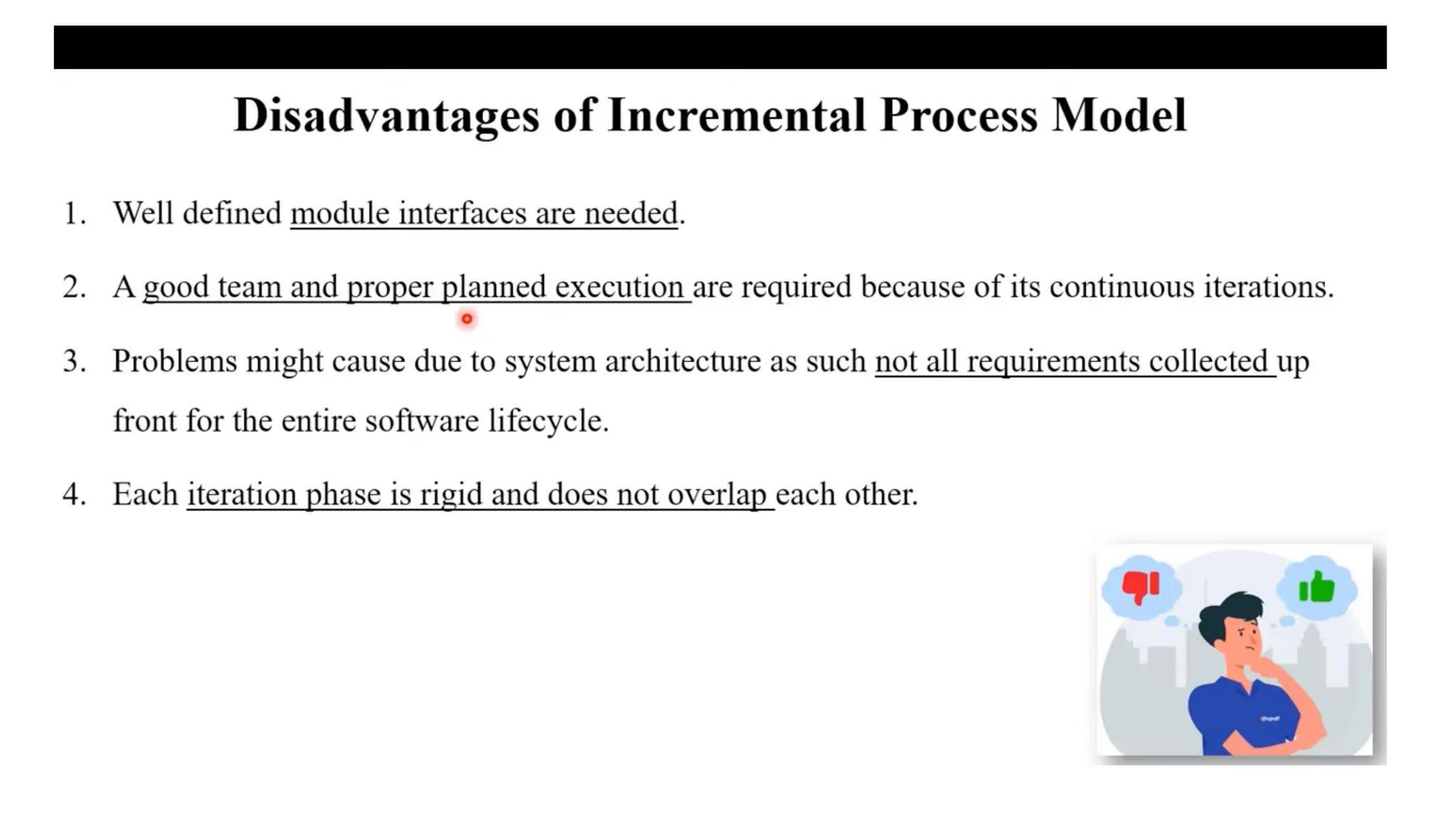 Disadvantages of Incremental Process Model

1. Well defined module interfaces are needed.

2. A good team and proper planned execution are required because of its continuous iterations.

3. Problems might cause due to system architecture as such not all requirements collected up front for the entire software lifecycle.

4. Each iteration phase is rigid and does not overlap each other.